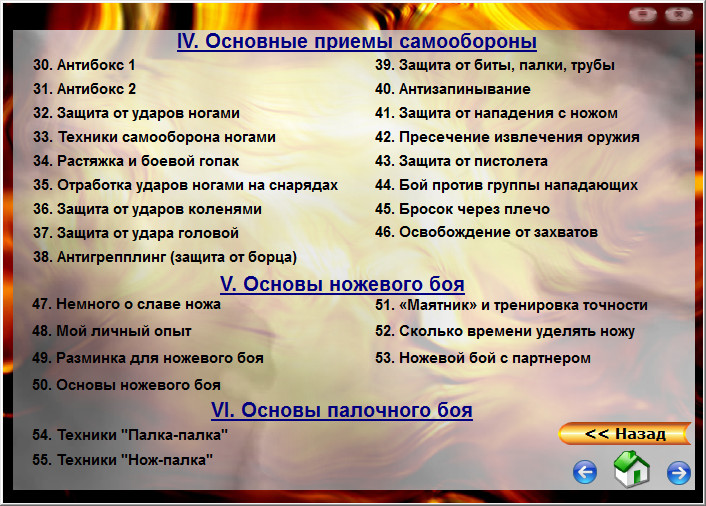 IV. Основные приемы самообороны

30. Антибокс 1
31. Антибокс 2
32. Защита от ударов ногами
33. Техники самооборона ногами
34. Растяжка и боевой гопак
35. Отработка ударов ногами на снарядах
36. Защита от ударов коленями
37. Защита от удара головой
38. Антигрепплинг (защита от борца)

39. Защита от биты, палки, трубы
40. Антизапинывание
41. Защита от нападения с ножом
42. Пресечение извлечения оружия
43. Защита от пистолета
44. Бой против группы нападающих
45. Бросок через плечо
46. Освобождение от захватов

V. Основы ножевого боя

47. Немного о славе ножа
48. Мой личный опыт
49. Разминка для ножевого боя
50. Основы ножевого боя

51. «Маятник» и тренировка точности
52. Сколько времени уделять ножу
53. Ножевой бой с партнером

VI. Основы палочного боя

54. Техники "Палка-палка"
55. Техники "Нож-палка"

<< Назад